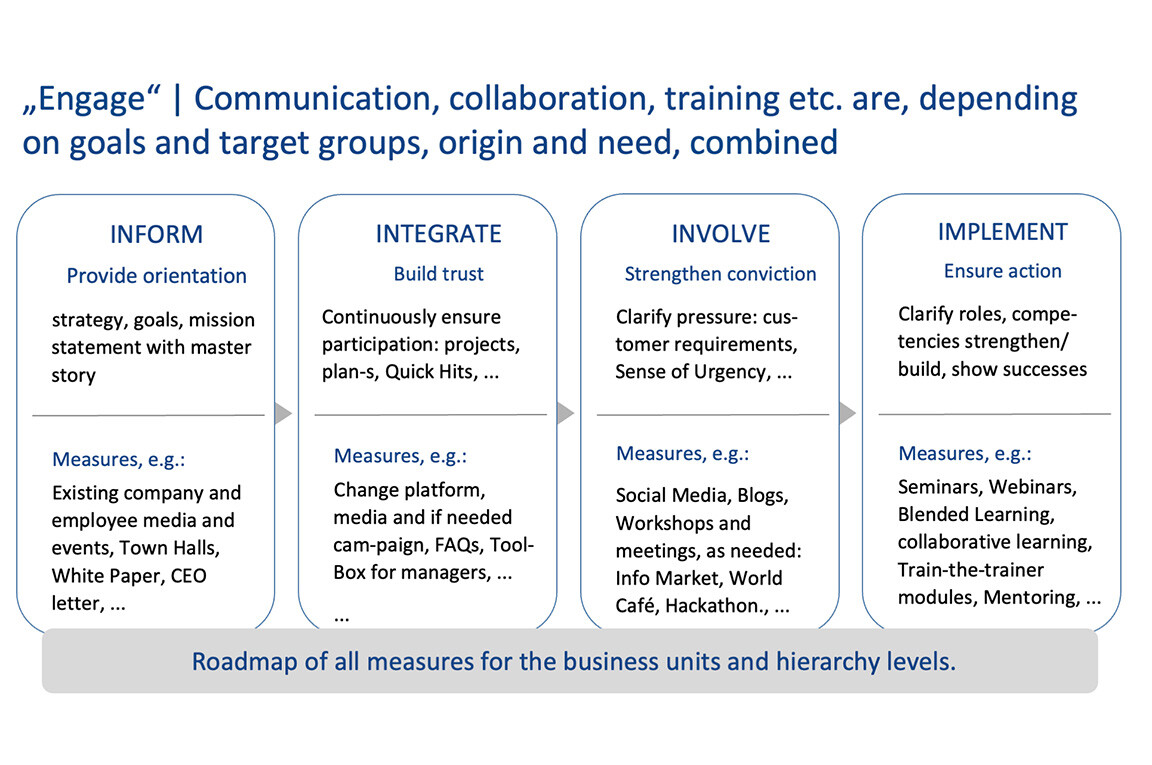 „Engage“ | Communication, collaboration, training etc. are, depending on goals and target groups, origin and need, combined

INFORM

Provide orientation

strategy, goals, mission statement with master story

Measures, e.g.:

Existing company and employee media and events, Town Halls, White Paper, CEO letter, ...

INTEGRATE

Build trust

Continuously ensure participation: projects, plan-s, Quick Hits, ...

Measures, e.g.:

Change platform, media and if needed cam-paign, FAQs, Tool-Box for managers, ...

...

INVOLVE

Strengthen conviction

Clarify pressure: customer requirements, Sense of Urgency, ...

Measures, e.g.:

Social Media, Blogs, Workshops and meetings, as needed: Info Market, World Café, Hackathon., ...

IMPLEMENT

Ensure action

Clarify roles, competencies strengthen/ build, show successes

Measures, e.g.:

Seminars, Webinars, Blended Learning, collaborative learning, Train-the-trainer modules, Mentoring, ...

Roadmap of all measures for the business units and hierarchy levels.